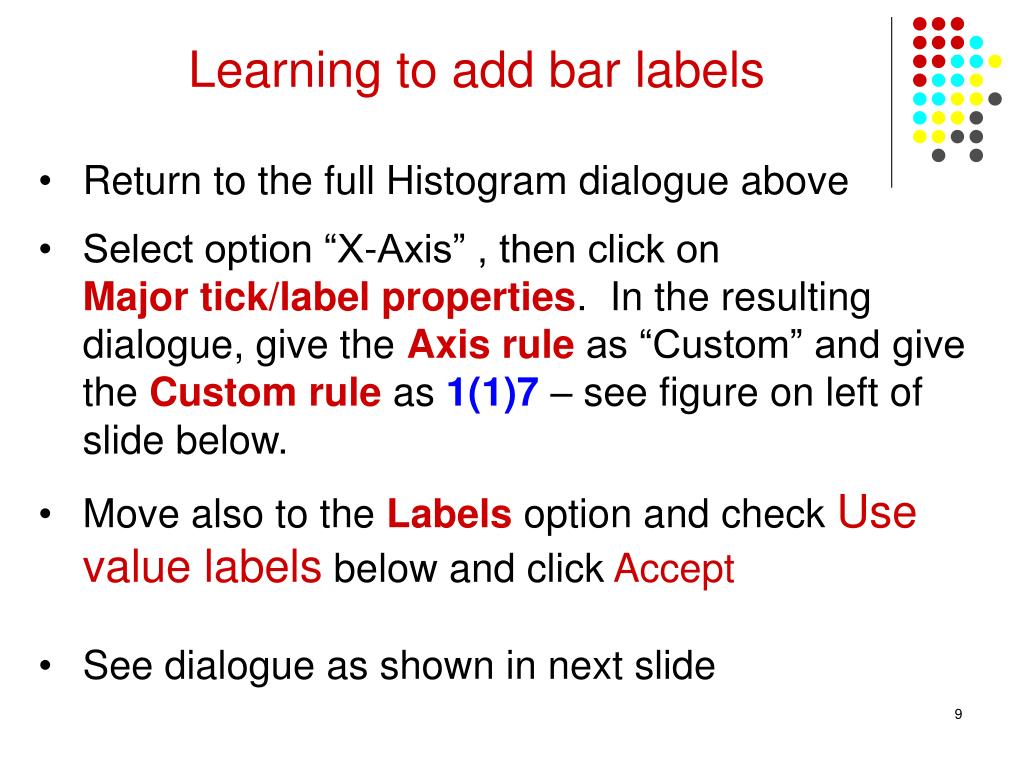 Learning to add bar labels

• Return to the full Histogram dialogue above

• Select option “X-Axis” , then click on Major tick/label properties. In the resulting dialogue, give the Axis rule as “Custom” and give the Custom rule as 1(1)7 – see figure on left of slide below.

• Move also to the Labels option and check Use value labels below and click Accept

• See dialogue as shown in next slide

9